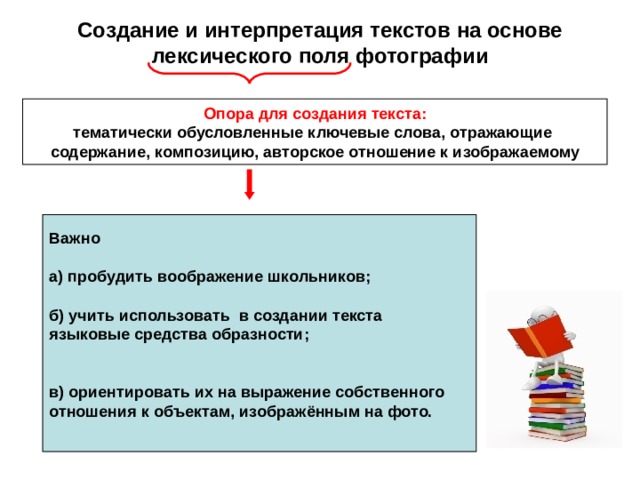 Создание и интерпретация текстов на основе лексического поля фотографии

Опора для создания текста:
тематически обусловленные ключевые слова, отражающие содержание, композицию, авторское отношение к изображаемому

Важно

а) пробудить воображение школьников;

б) учить использовать в создании текста языковые средства образности;

в) ориентировать их на выражение собственного отношения к объектам, изображённым на фото.